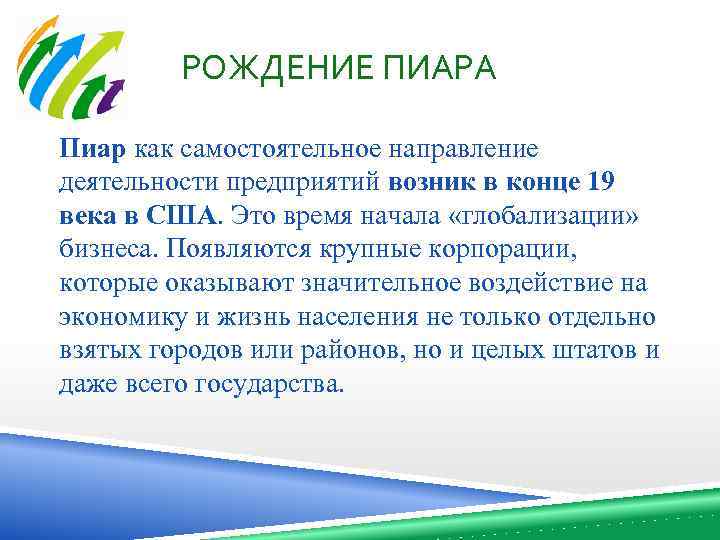 РОЖДЕНИЕ ПИАРА

Пиар как самостоятельное направление деятельности предприятий возник в конце 19 века в США. Это время начала «глобализации» бизнеса. Появляются крупные корпорации, которые оказывают значительное воздействие на экономику и жизнь населения не только отдельно взятых городов или районов, но и целых штатов и даже всего государства.